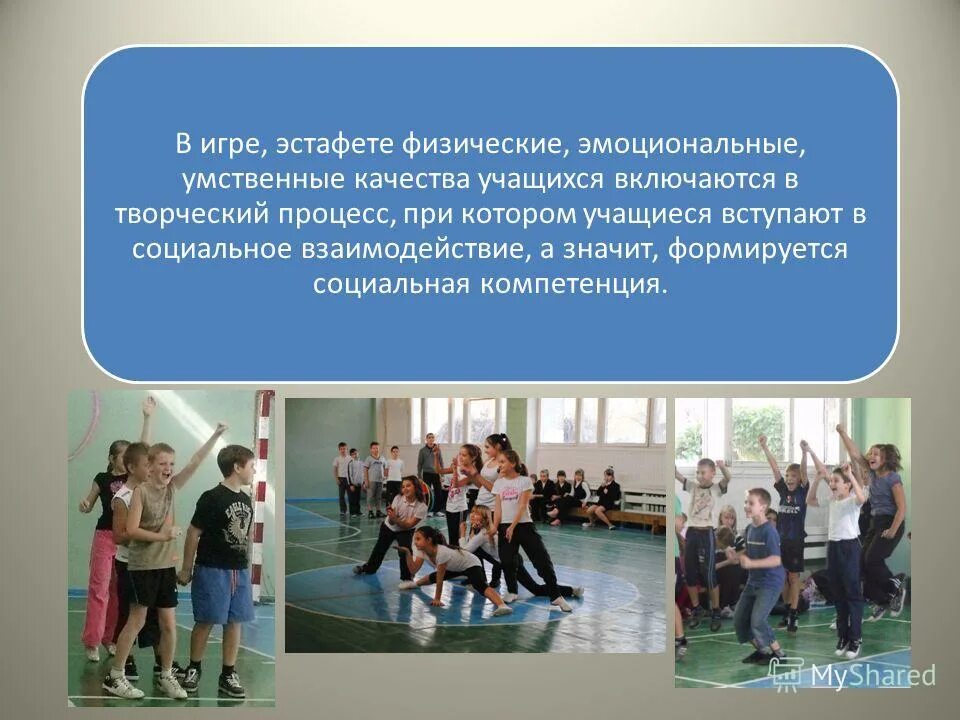 В игре, эстафете физические, эмоциональные, умственные качества учащихся включаются в творческий процесс, при котором учащиеся вступают в социальное взаимодействие, а значит, формируется социальная компетенция.

MyShared